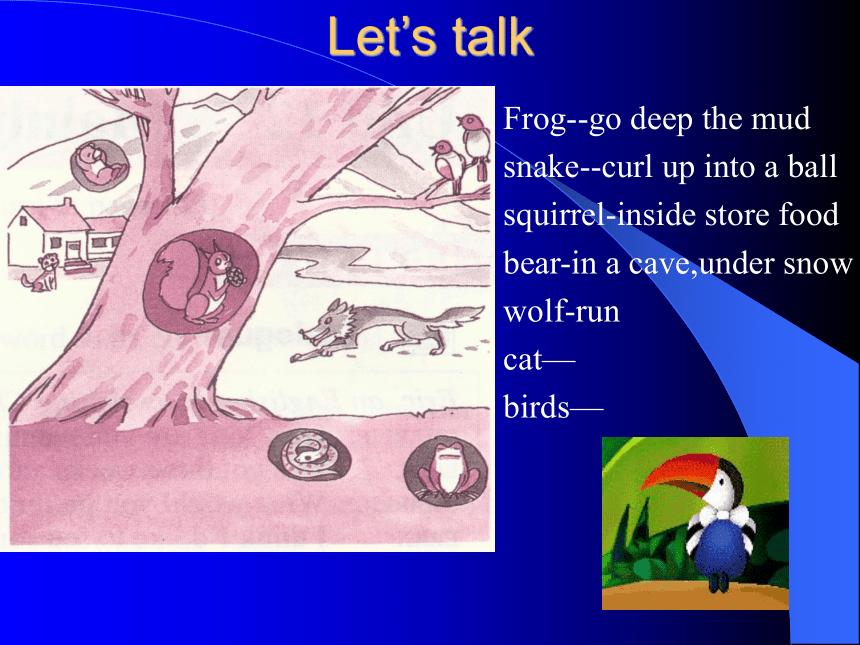 Let's talk

Frog--go deep the mud
snake--curl up into a ball
squirrel-inside store food
bear-in a cave,under snow
wolf-run
cat—
birds—